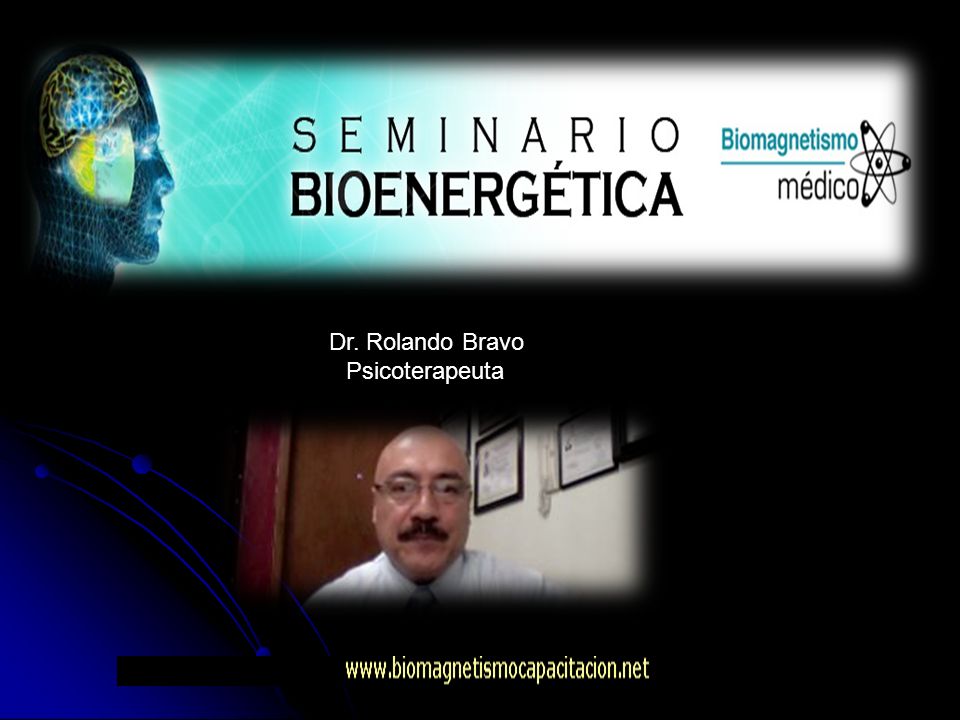 SEMINARIO
BIOENERGÉTICA

Biomagnetismo
médico

Dr. Rolando Bravo
Psicoterapeuta

www.biomagnetismocapacitacion.net